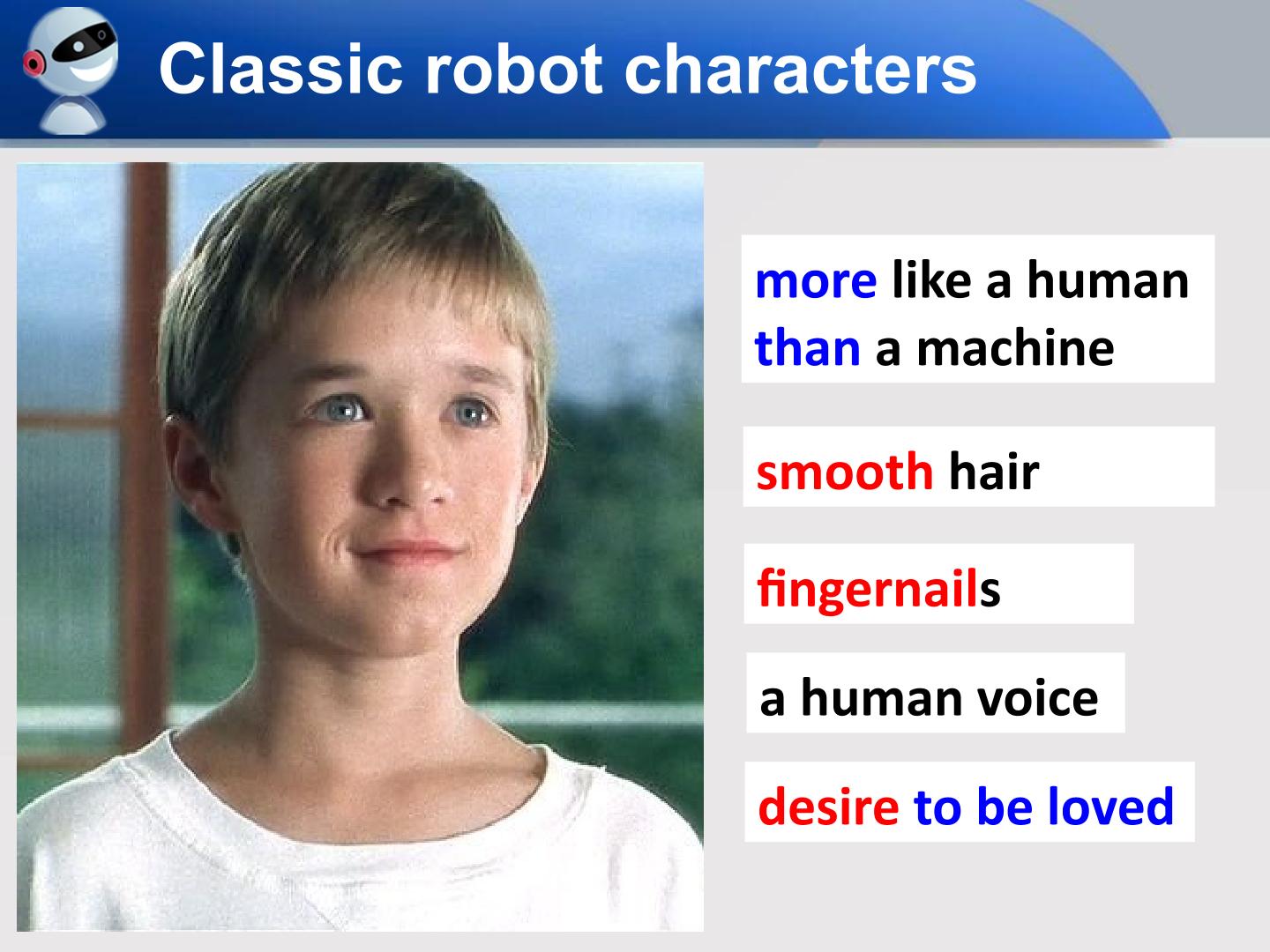 Classic robot characters

more like a human than a machine

smooth hair

fingernails

a human voice

desire to be loved